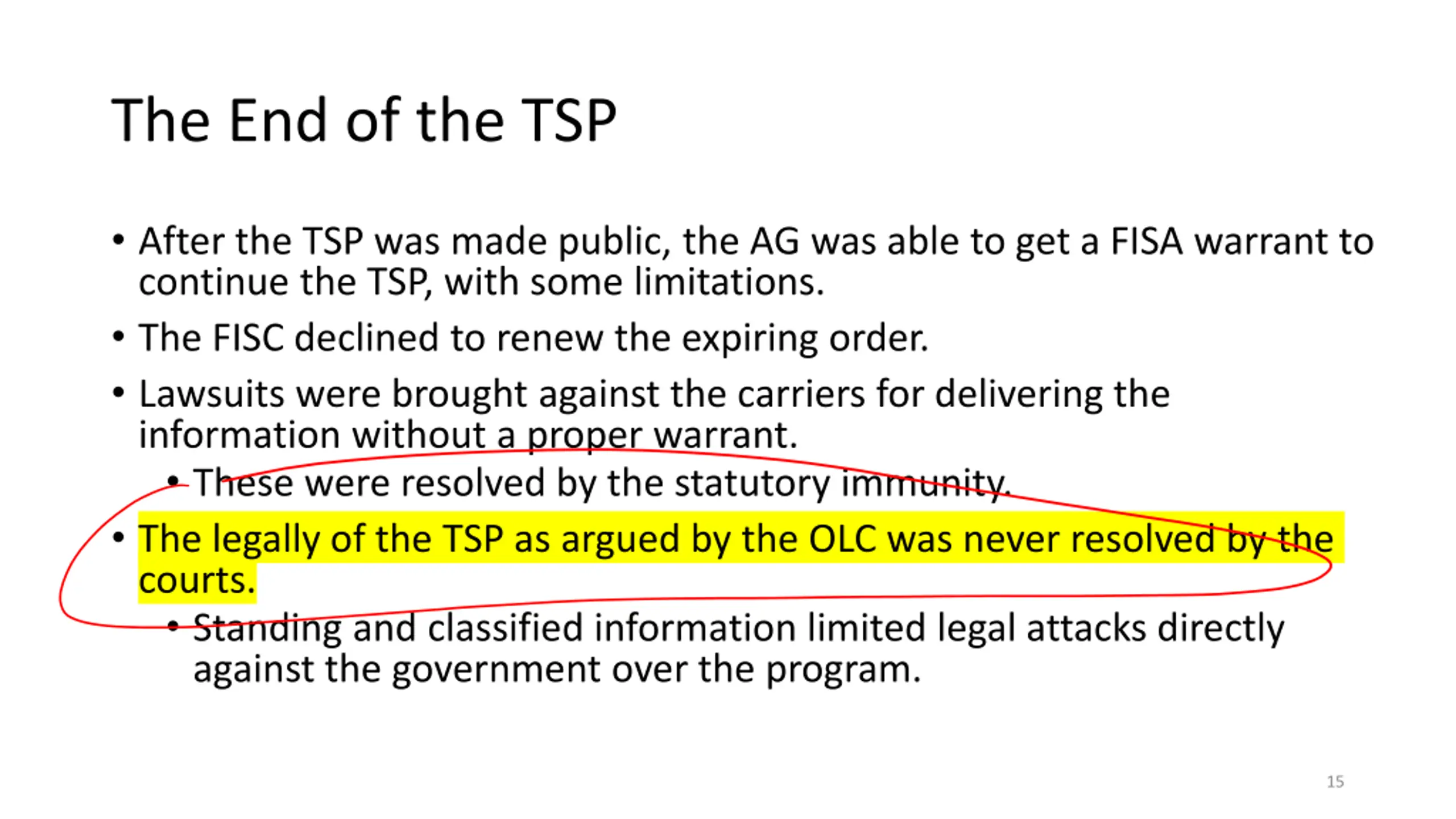 The End of the TSP

• After the TSP was made public, the AG was able to get a FISA warrant to continue the TSP, with some limitations.

• The FISC declined to renew the expiring order.

• Lawsuits were brought against the carriers for delivering the information without a proper warrant.

  • These were resolved by the statutory immunity.

• The legally of the TSP as argued by the OLC was never resolved by the courts.

  • Standing and classified information limited legal attacks directly against the government over the program.

15